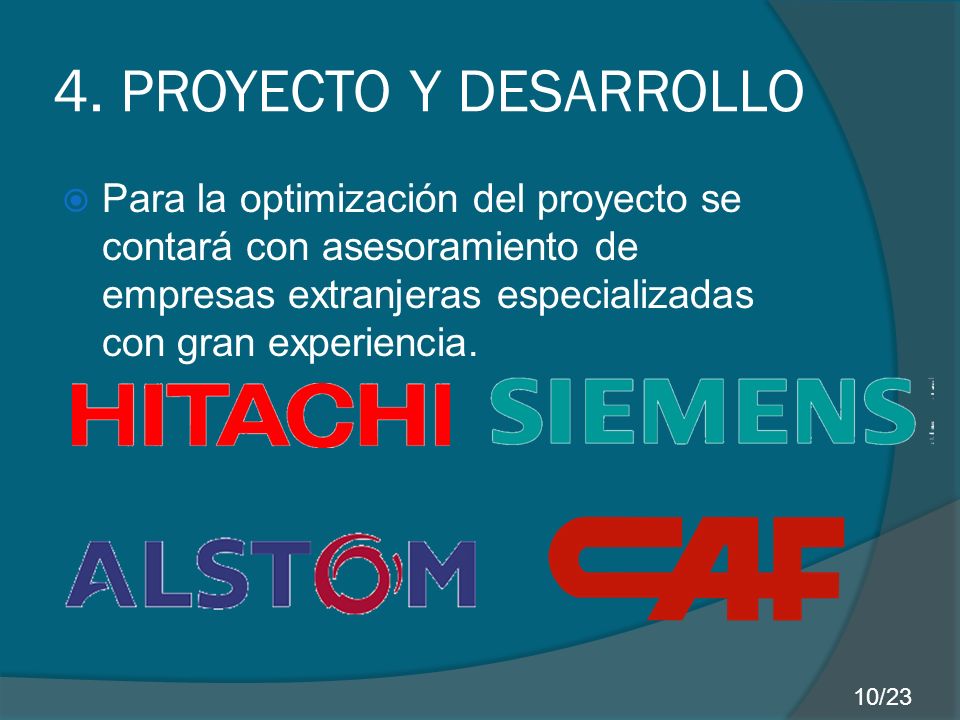 4. PROYECTO Y DESARROLLO

Para la optimización del proyecto se contará con asesoramiento de empresas extranjeras especializadas con gran experiencia.

HITACHI SIEMENS

ALSTOM CAF

10/23